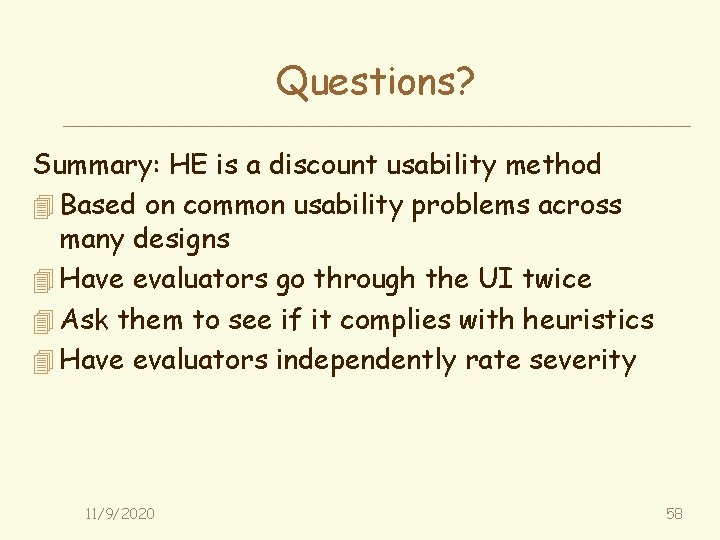 Questions?

Summary: HE is a discount usability method

Based on common usability problems across many designs

Have evaluators go through the UI twice

Ask them to see if it complies with heuristics

Have evaluators independently rate severity

11/9/2020

58